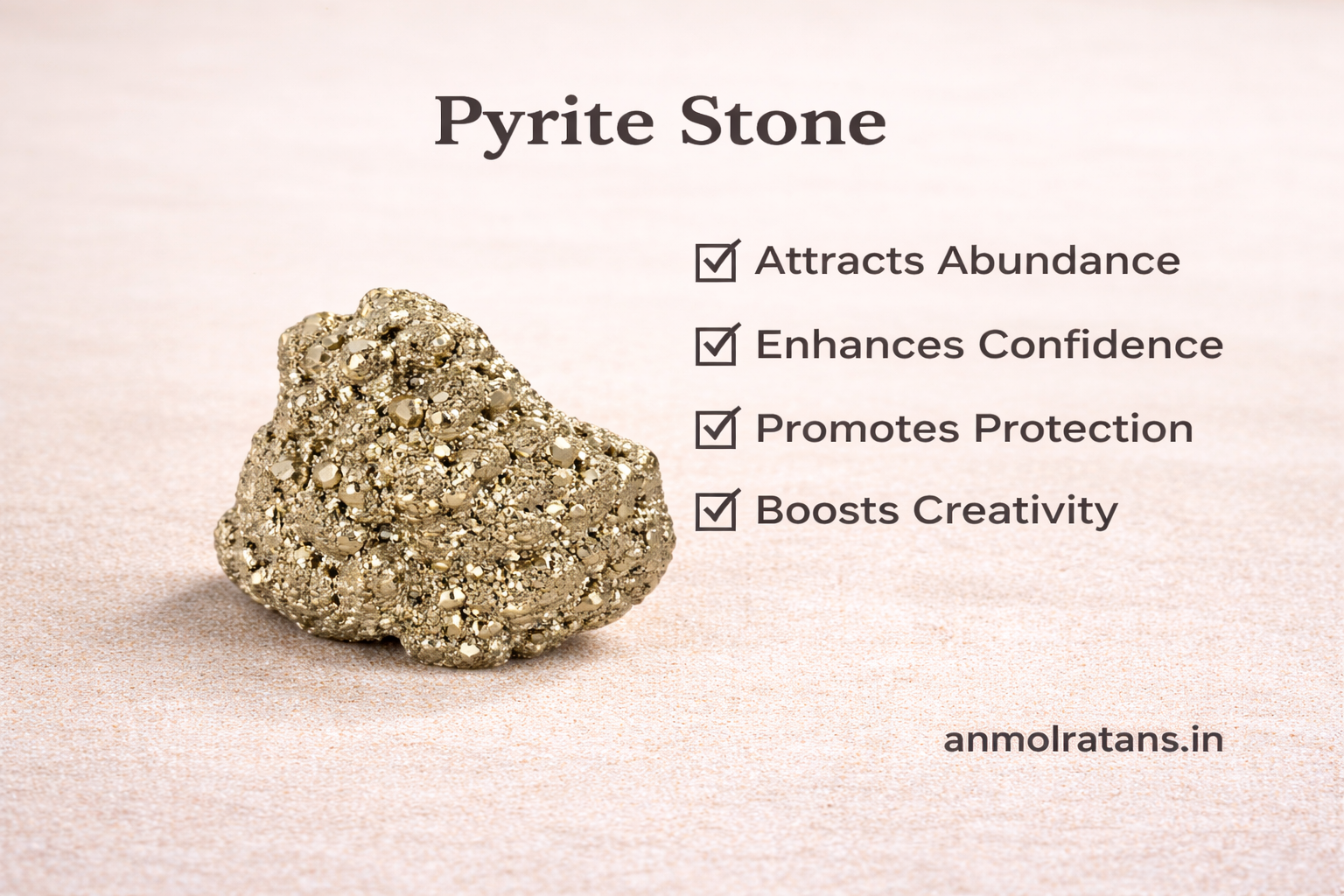 Pyrite Stone

☑ Attracts Abundance
☑ Enhances Confidence
☑ Promotes Protection
☑ Boosts Creativity

anmolratans.in